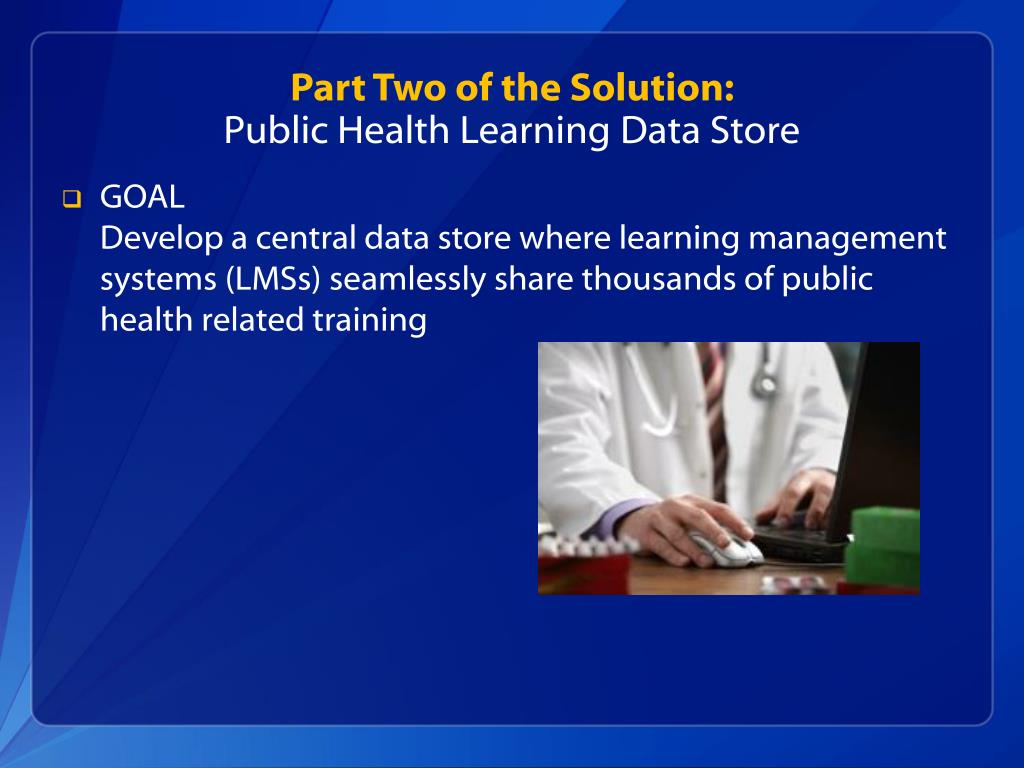 Part Two of the Solution:
Public Health Learning Data Store

GOAL
Develop a central data store where learning management systems (LMSs) seamlessly share thousands of public health related training